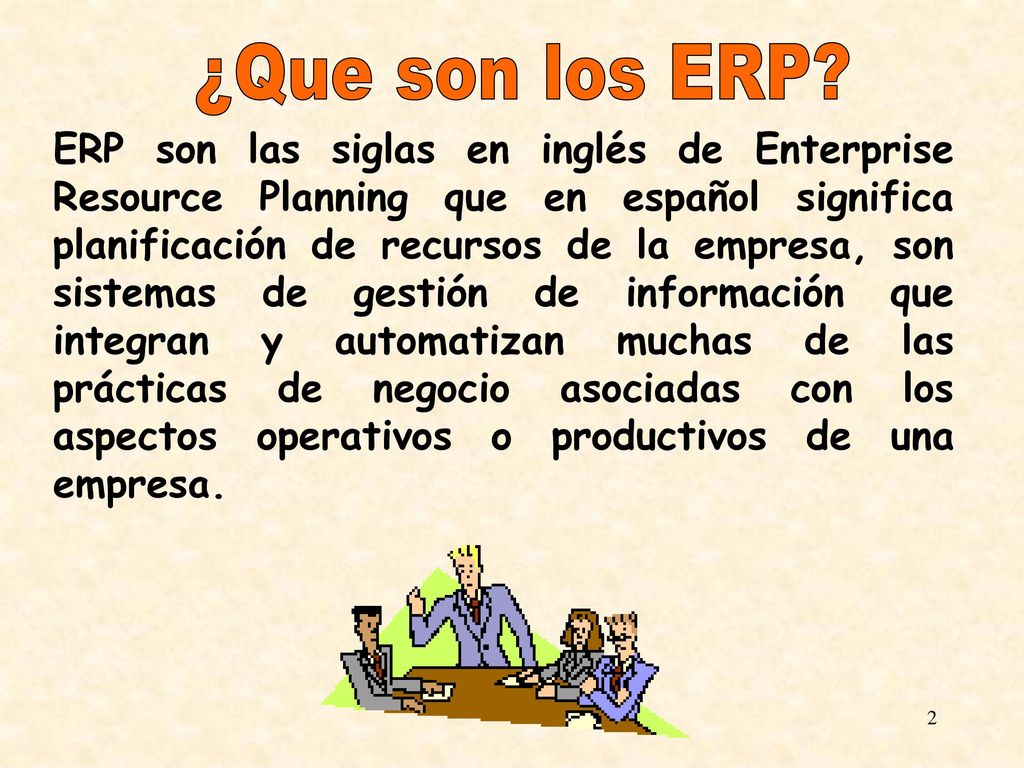 ¿Que son los ERP?

ERP son las siglas en inglés de Enterprise Resource Planning que en español significa planificación de recursos de la empresa, son sistemas de gestión de información que integran y automatizan muchas de las prácticas de negocio asociadas con los aspectos operativos o productivos de una empresa.

2